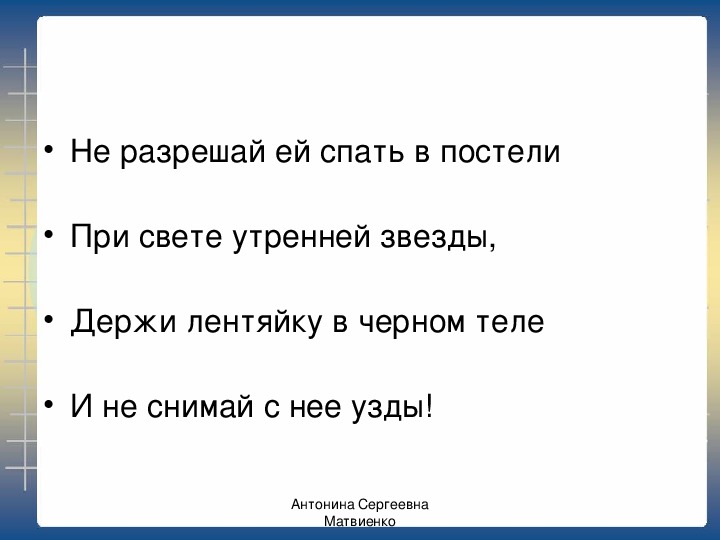 • Не разрешай ей спать в постели

• При свете утренней звезды,

• Держи лентяйку в черном теле

• И не снимай с нее узды!

Антонина Сергеевна Матвиенко